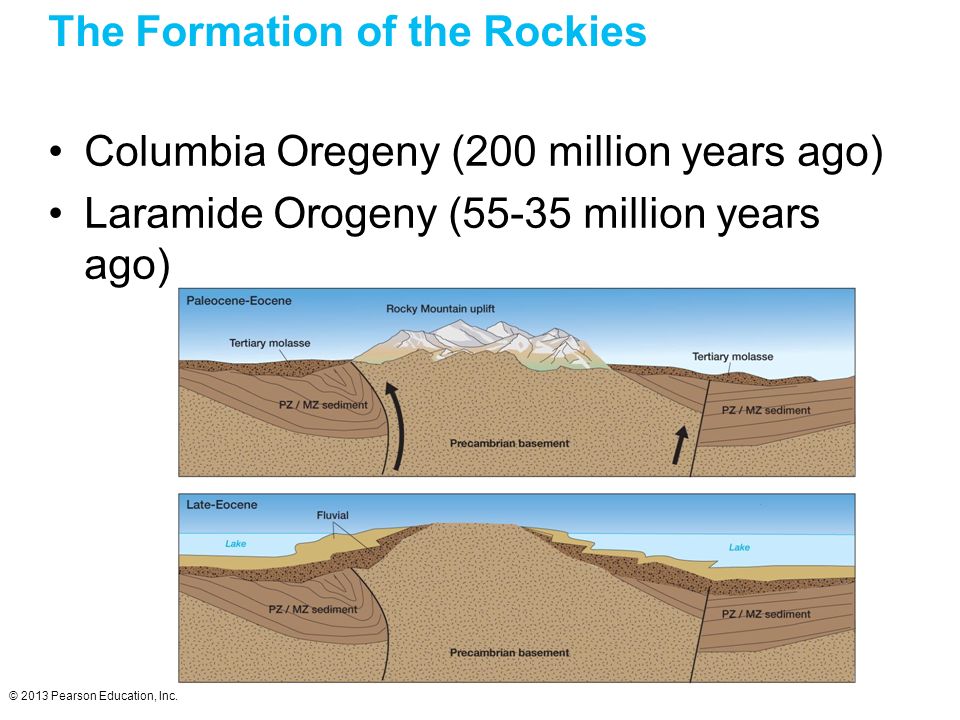 The Formation of the Rockies

• Columbia Oregeny (200 million years ago)
• Laramide Orogeny (55-35 million years ago)

Paleocene-Eocene
Rocky Mountain uplift
Tertiary molasse
Tertiary molasse
PZ / MZ sediment
PZ / MZ sediment
Precambrian basement

Late-Eocene
Fluvial
Lake
Lake
PZ / MZ sediment
PZ / MZ sediment
Precambrian basement

© 2013 Pearson Education, Inc.